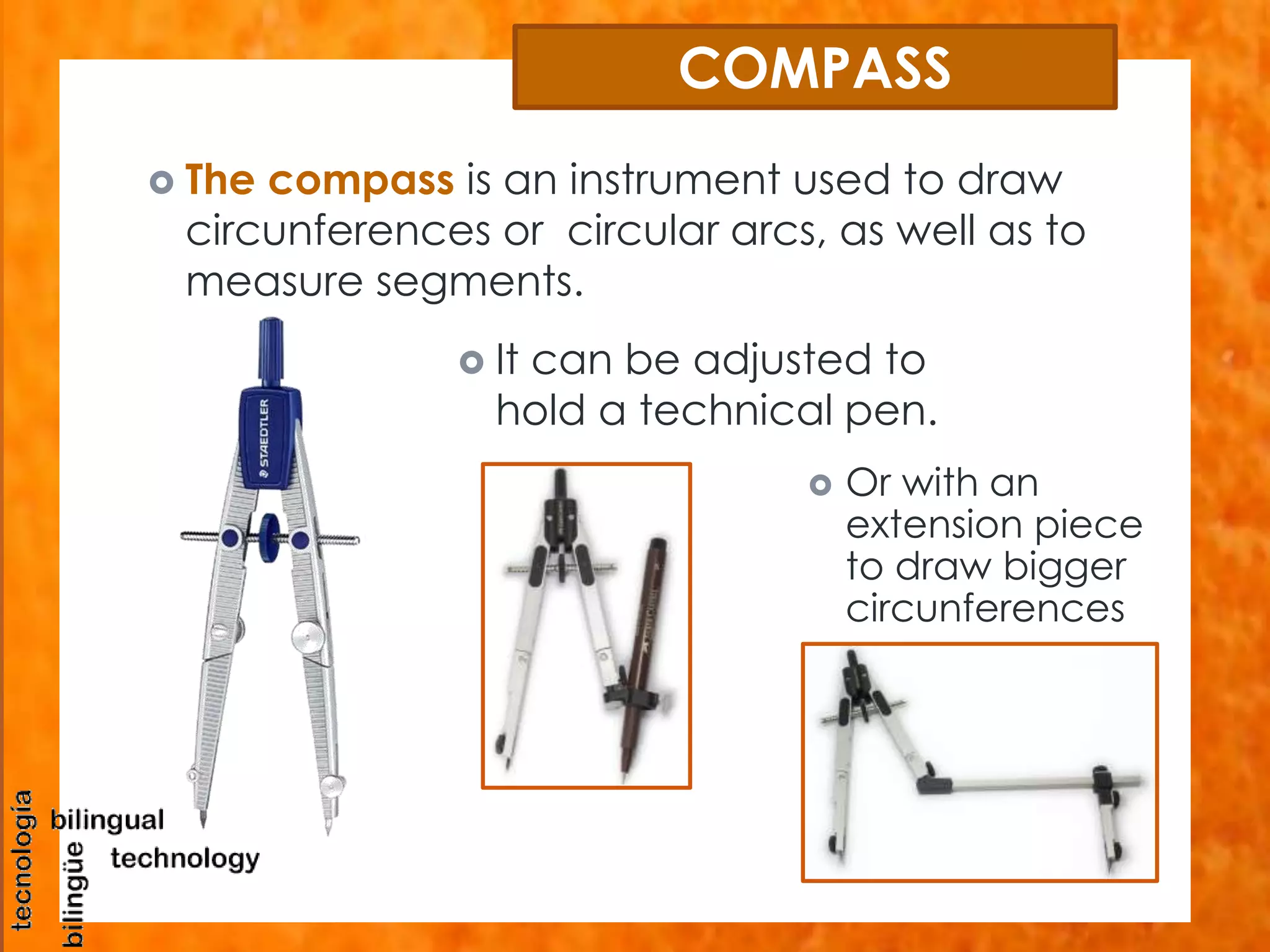 COMPASS

The compass is an instrument used to draw circunferences or circular arcs, as well as to measure segments.

It can be adjusted to hold a technical pen.

Or with an extension piece to draw bigger circunferences

STAEDTLER

tecnología bilingüe

bilingual technology